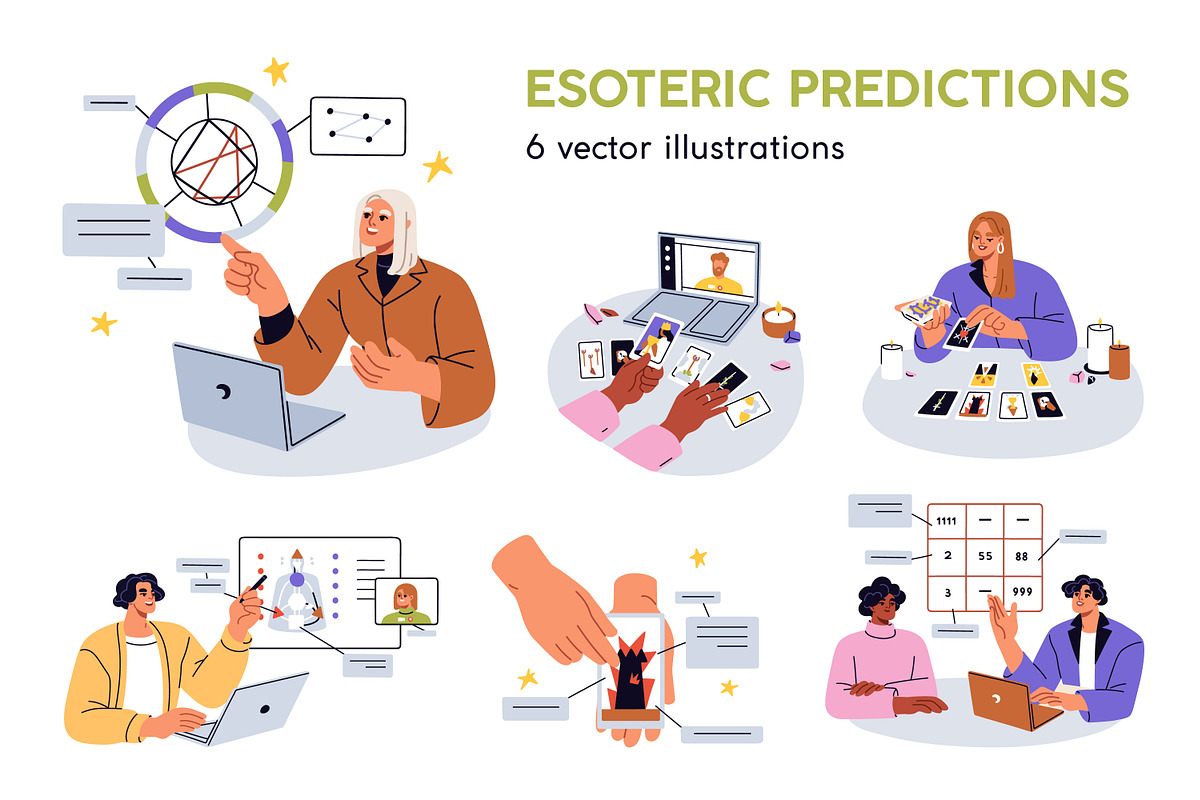 ESOTERIC PREDICTIONS
6 vector illustrations

| 1111 | — | — |
|---|---|---|
| 2 | 55 | 88 |
| 3 | — | 999 |